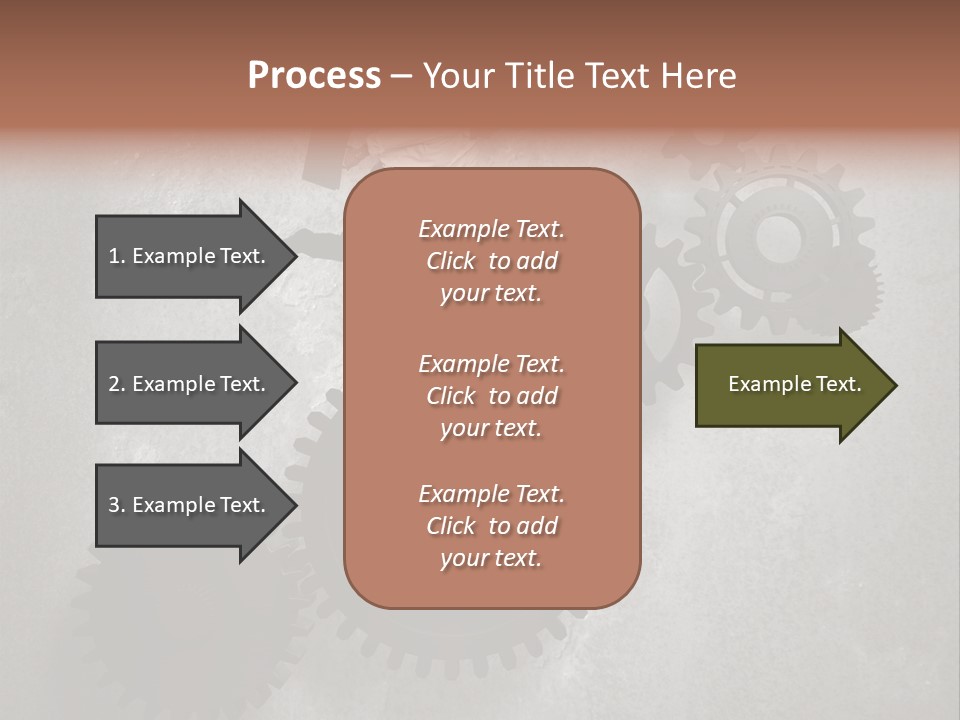 Process – Your Title Text Here

1. Example Text.

2. Example Text.

3. Example Text.

Example Text. Click to add your text.

Example Text. Click to add your text.

Example Text. Click to add your text.

Example Text.